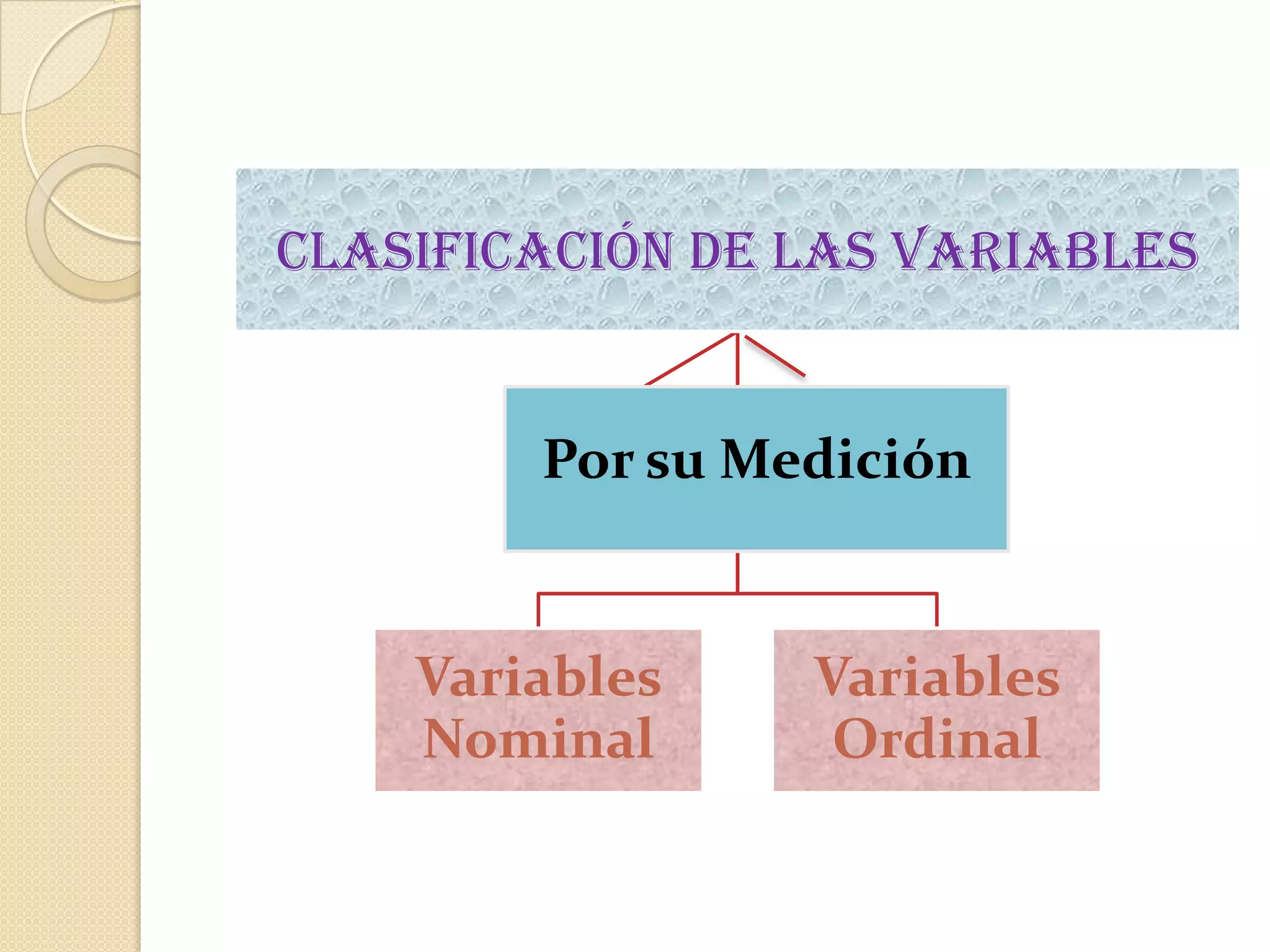 CLASIFICACIÓN DE LAS VARIABLES

Por su Medición

Variables Nominal

Variables Ordinal